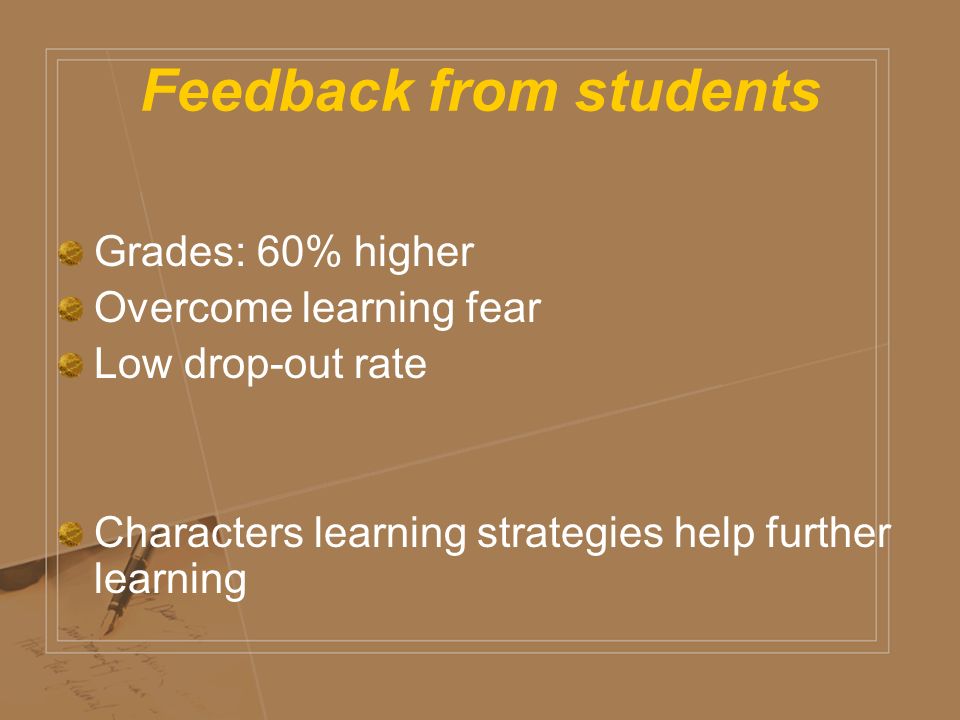 Feedback from students

Grades: 60% higher
Overcome learning fear
Low drop-out rate

Characters learning strategies help further learning